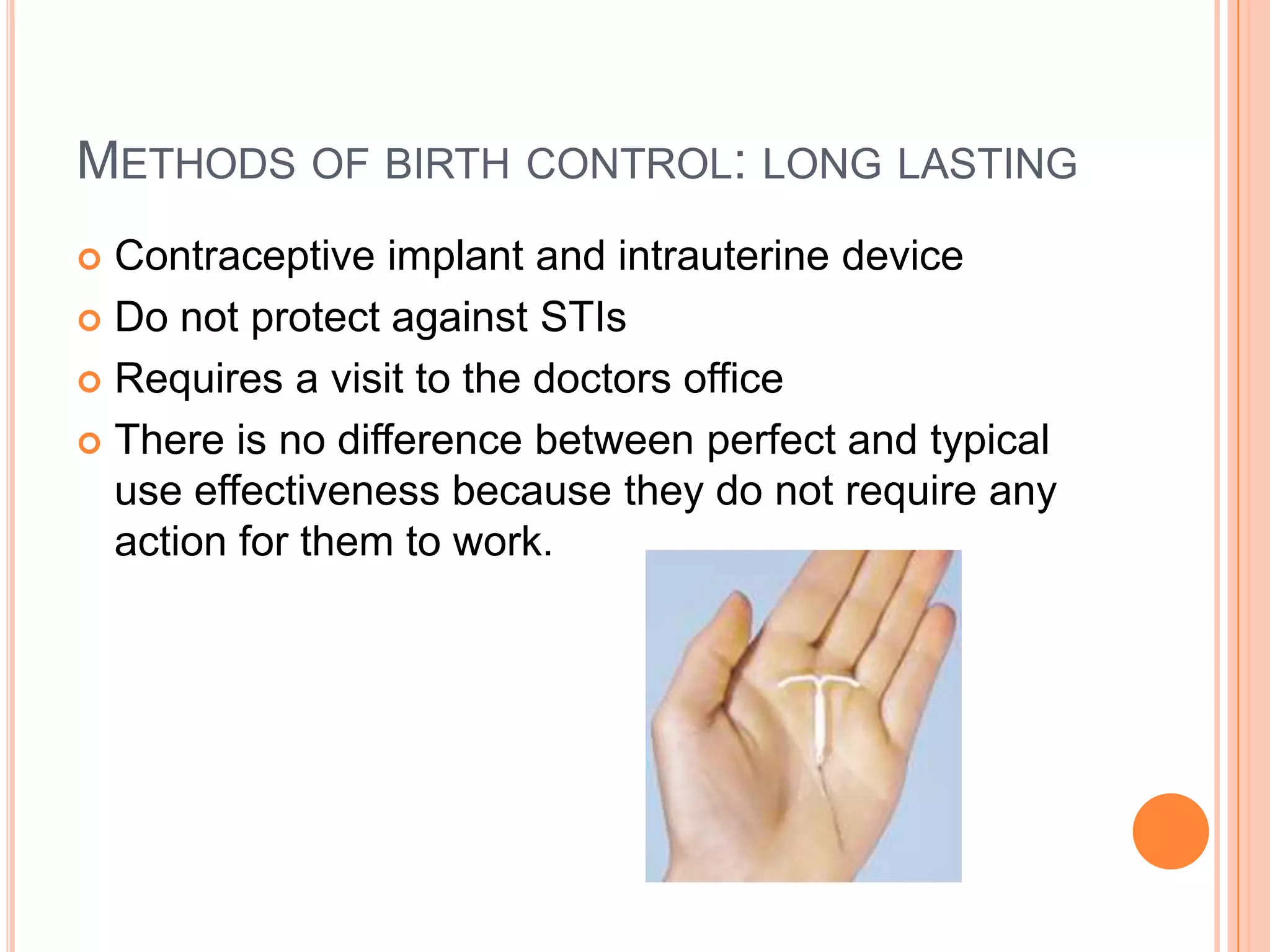 METHODS OF BIRTH CONTROL: LONG LASTING

Contraceptive implant and intrauterine device

Do not protect against STIs

Requires a visit to the doctors office

There is no difference between perfect and typical use effectiveness because they do not require any action for them to work.